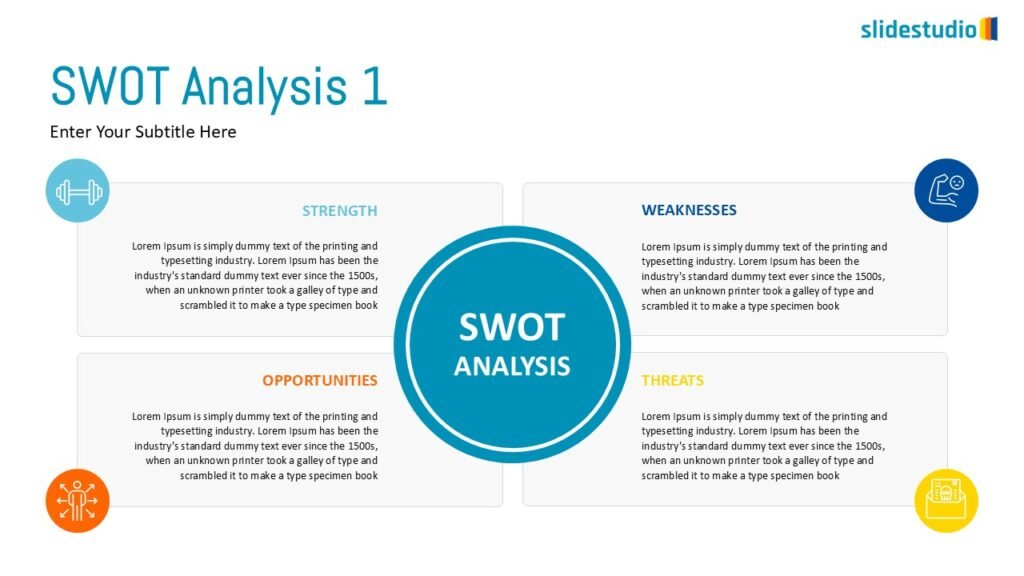 slidestudio

SWOT Analysis 1

Enter Your Subtitle Here

STRENGTH

Lorem Ipsum is simply dummy text of the printing and typesetting industry. Lorem Ipsum has been the industry's standard dummy text ever since the 1500s, when an unknown printer took a galley of type and scrambled it to make a type specimen book

WEAKNESSES

Lorem Ipsum is simply dummy text of the printing and typesetting industry. Lorem Ipsum has been the industry's standard dummy text ever since the 1500s, when an unknown printer took a galley of type and scrambled it to make a type specimen book

SWOT ANALYSIS

OPPORTUNITIES

Lorem Ipsum is simply dummy text of the printing and typesetting industry. Lorem Ipsum has been the industry's standard dummy text ever since the 1500s, when an unknown printer took a galley of type and scrambled it to make a type specimen book

THREATS

Lorem Ipsum is simply dummy text of the printing and typesetting industry. Lorem Ipsum has been the industry's standard dummy text ever since the 1500s, when an unknown printer took a galley of type and scrambled it to make a type specimen book